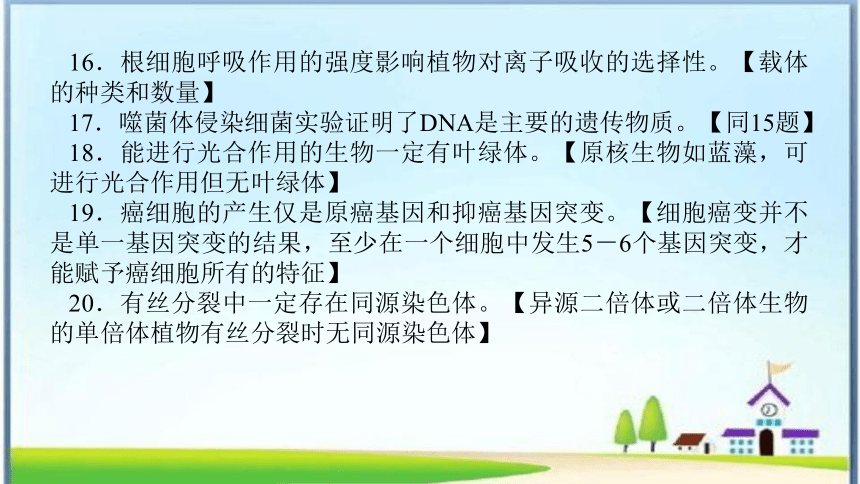 16．根细胞呼吸作用的强度影响植物对离子吸收的选择性。【载体的种类和数量】

17．噬菌体侵染细菌实验证明了DNA是主要的遗传物质。【同15题】

18．能进行光合作用的生物一定有叶绿体。【原核生物如蓝藻，可进行光合作用但无叶绿体】

19．癌细胞的产生仅是原癌基因和抑癌基因突变。【细胞癌变并不是单一基因突变的结果，至少在一个细胞中发生5－6个基因突变，才能赋予癌细胞所有的特征】

20．有丝分裂中一定存在同源染色体。【异源二倍体或二倍体生物的单倍体植物有丝分裂时无同源染色体】